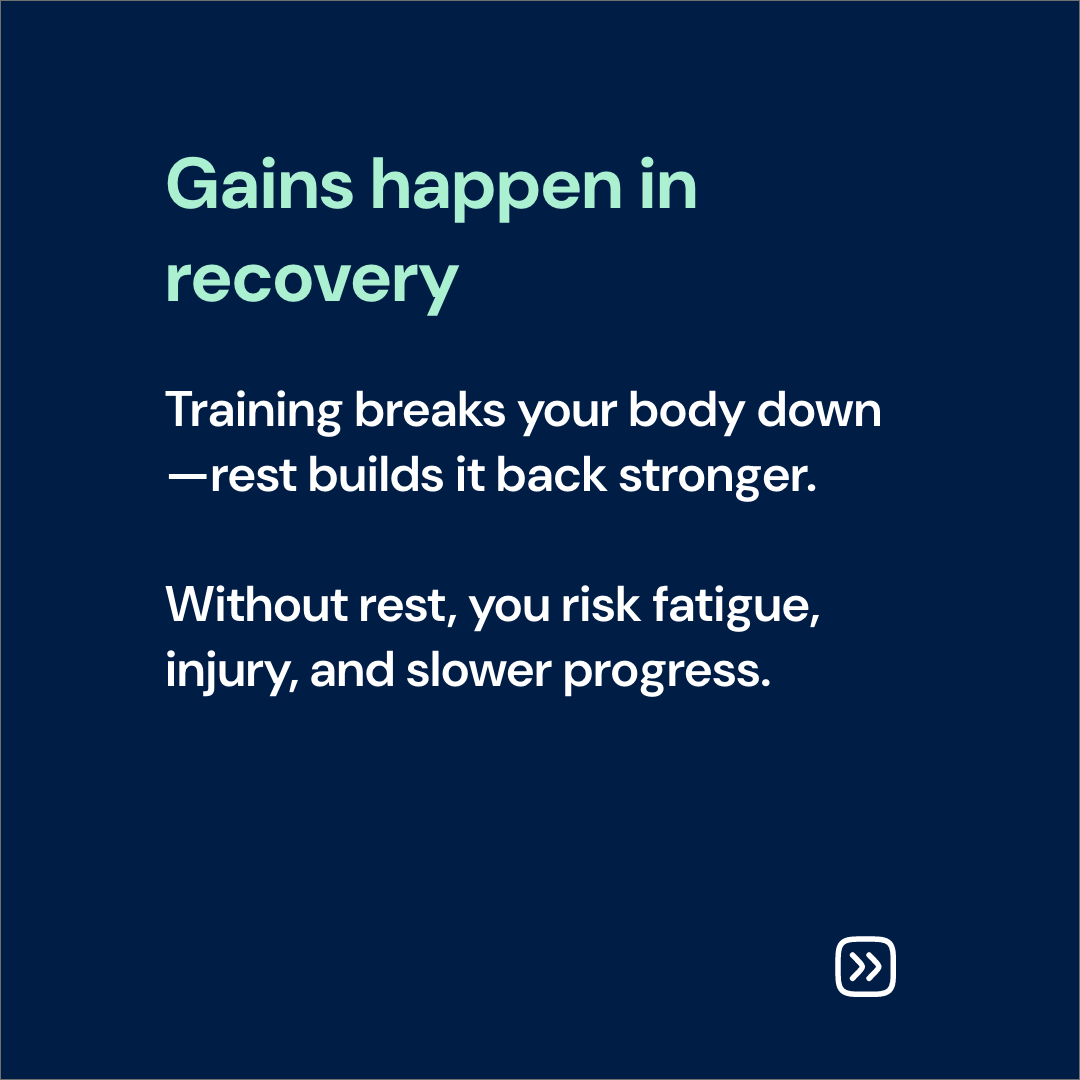 Gains happen in recovery

Training breaks your body down—rest builds it back stronger.

Without rest, you risk fatigue, injury, and slower progress.